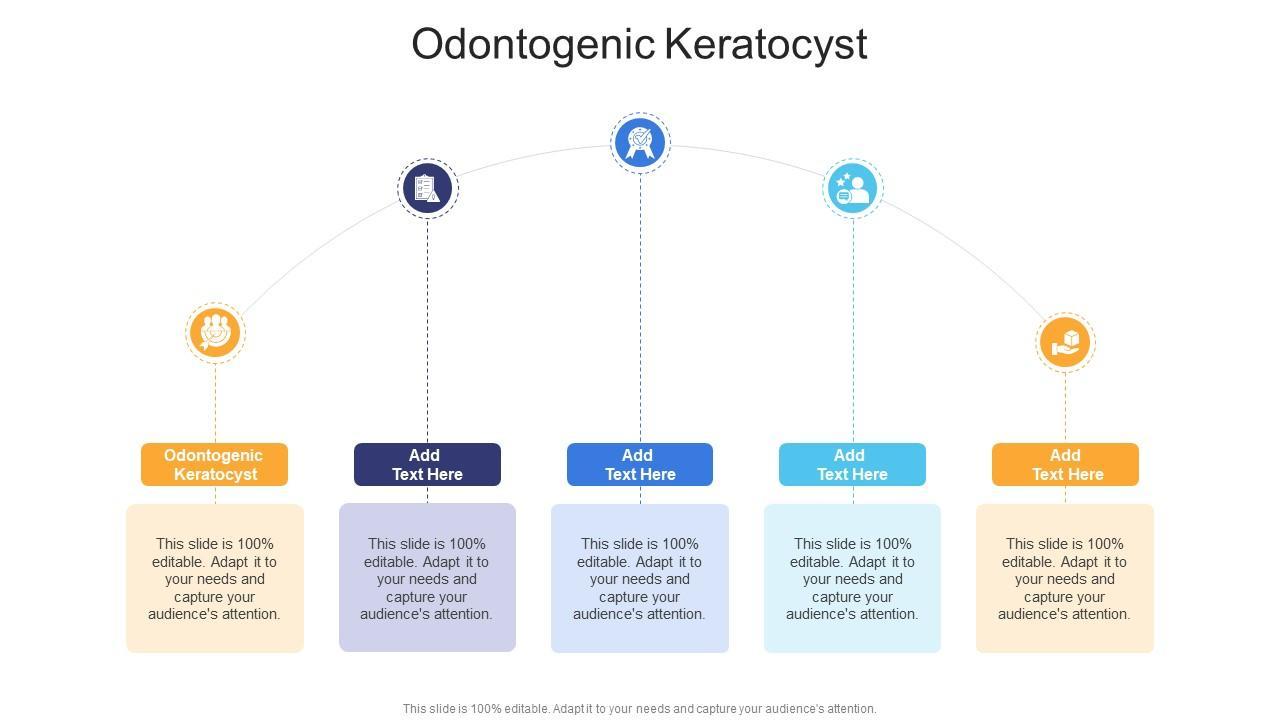 Odontogenic Keratocyst

Odontogenic Keratocyst

This slide is 100% editable. Adapt it to your needs and capture your audience's attention.

Add Text Here

This slide is 100% editable. Adapt it to your needs and capture your audience's attention.

Add Text Here

This slide is 100% editable. Adapt it to your needs and capture your audience's attention.

Add Text Here

This slide is 100% editable. Adapt it to your needs and capture your audience's attention.

Add Text Here

This slide is 100% editable. Adapt it to your needs and capture your audience's attention.

This slide is 100% editable. Adapt it to your needs and capture your audience's attention.